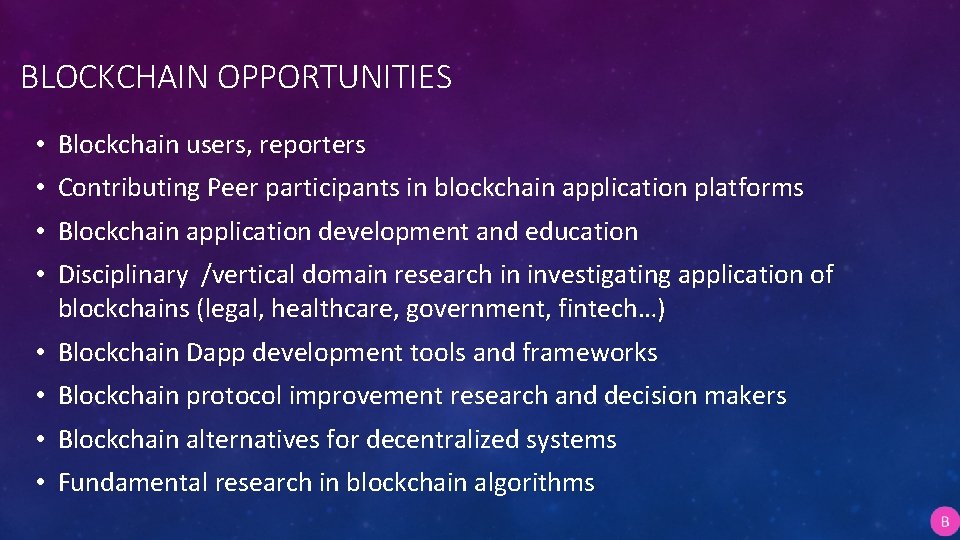 BLOCKCHAIN OPPORTUNITIES

• Blockchain users, reporters
• Contributing Peer participants in blockchain application platforms
• Blockchain application development and education
• Disciplinary /vertical domain research in investigating application of blockchains (legal, healthcare, government, fintech…)
• Blockchain Dapp development tools and frameworks
• Blockchain protocol improvement research and decision makers
• Blockchain alternatives for decentralized systems
• Fundamental research in blockchain algorithms

B